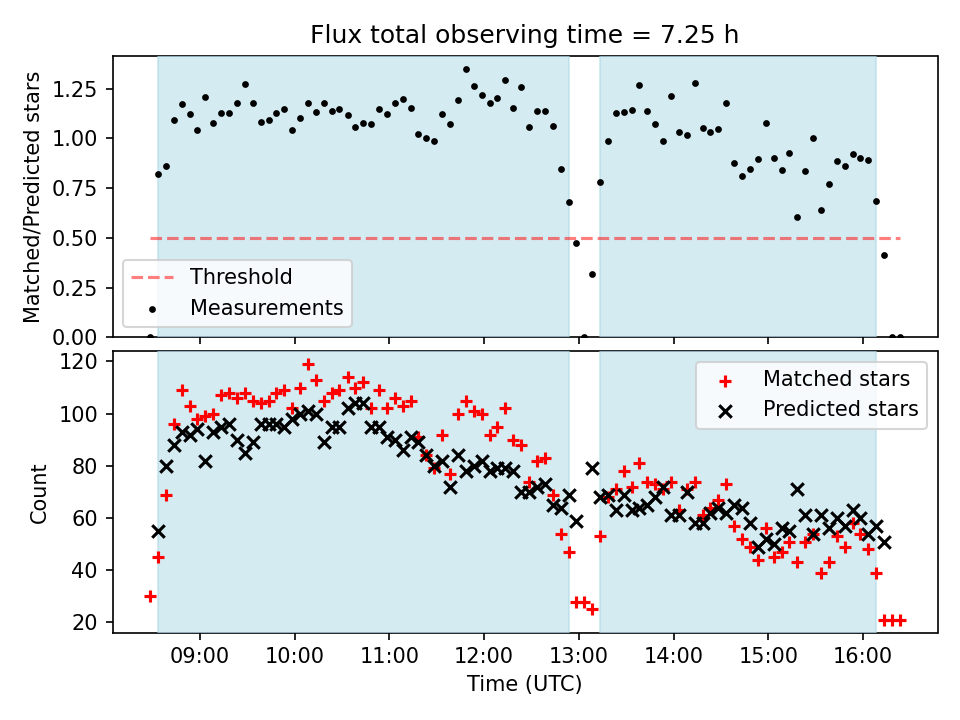 Flux total observing time = 7.25 h

Matched/Predicted stars

1.25
1.00
0.75
0.50
0.25
0.00

Threshold
Measurements

Count

120
100
80
60
40
20

Matched stars
Predicted stars

09:00
10:00
11:00
12:00
13:00
14:00
15:00
16:00

Time (UTC)